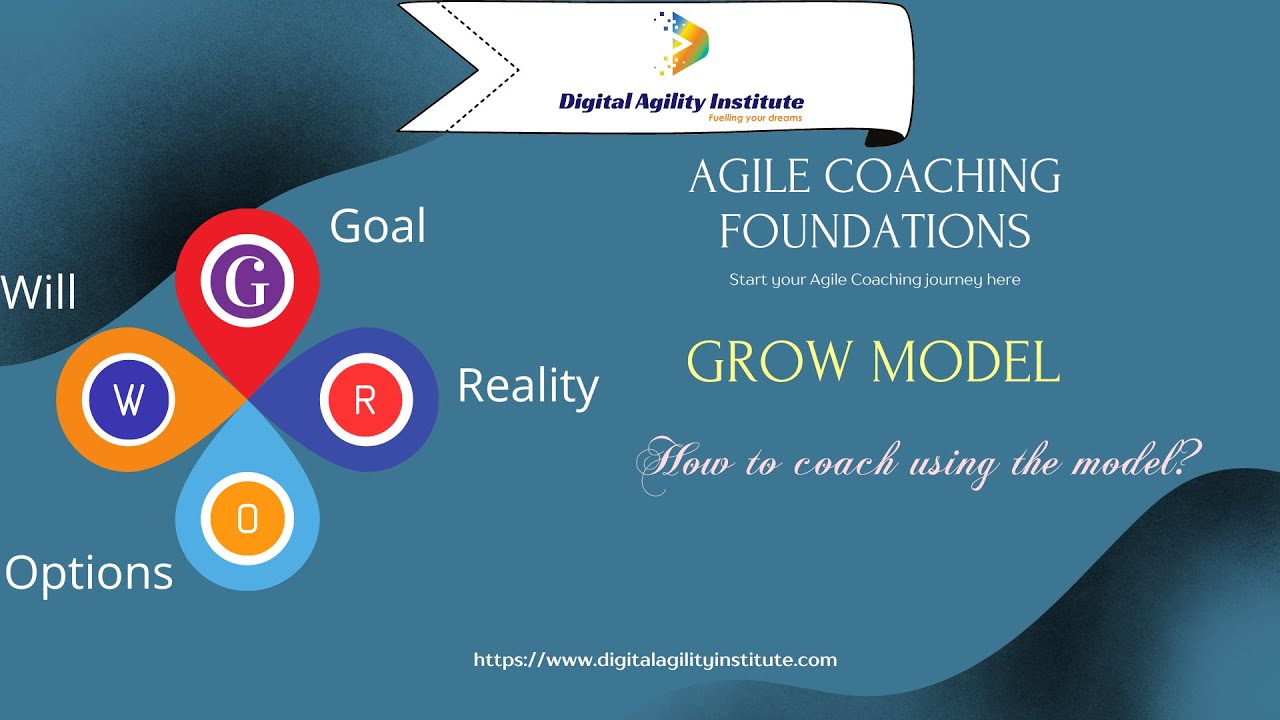 Digital Agility Institute
Fuelling your dreams

AGILE COACHING FOUNDATIONS
Start your Agile Coaching journey here

GROW MODEL

How to coach using the model?

Goal
G
Will
W
R
Reality
O
Options

https://www.digitalagilityinstitute.com